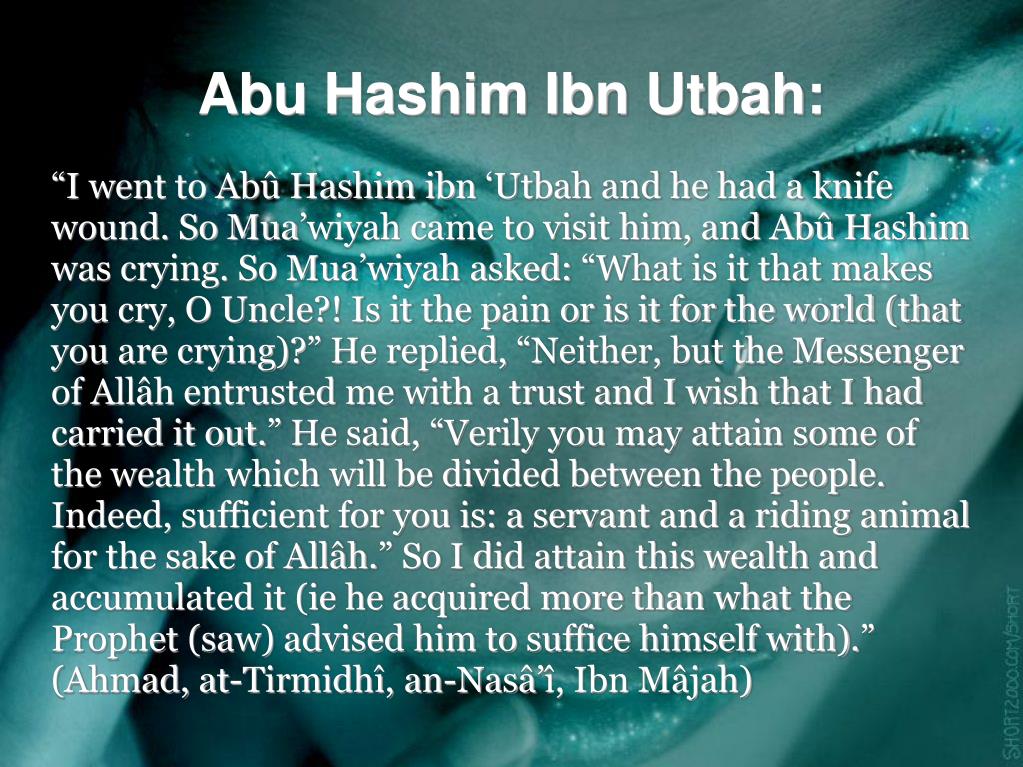 Abu Hashim Ibn Utbah:

“I went to Abû Hashim ibn ‘Utbah and he had a knife wound. So Mua’wiyah came to visit him, and Abû Hashim was crying. So Mua’wiyah asked: “What is it that makes you cry, O Uncle?! Is it the pain or is it for the world (that you are crying)?” He replied, “Neither, but the Messenger of Allâh entrusted me with a trust and I wish that I had carried it out.” He said, “Verily you may attain some of the wealth which will be divided between the people. Indeed, sufficient for you is: a servant and a riding animal for the sake of Allâh.” So I did attain this wealth and accumulated it (ie he acquired more than what the Prophet (saw) advised him to suffice himself with).” (Ahmad, at-Tirmidhî, an-Nasâ’î, Ibn Mâjah)

SHORT2000.COM/SHORT